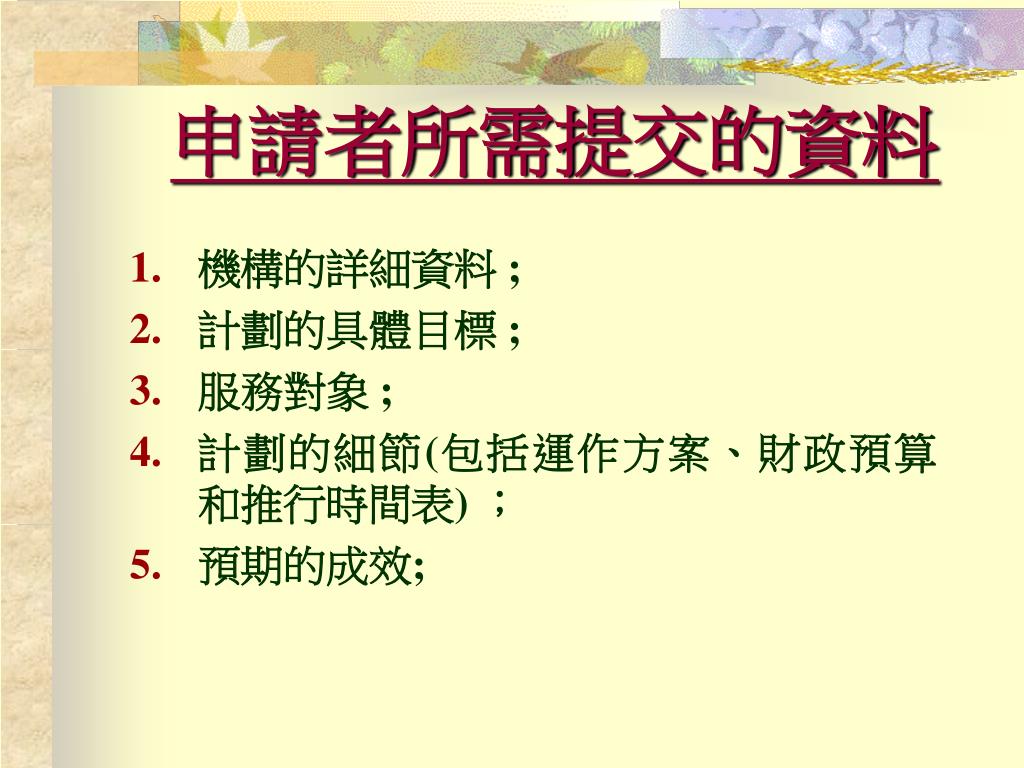 申請者所需提交的資料

1. 機構的詳細資料 ;
2. 計劃的具體目標 ;
3. 服務對象 ;
4. 計劃的細節(包括運作方案、財政預算和推行時間表) ；
5. 預期的成效;